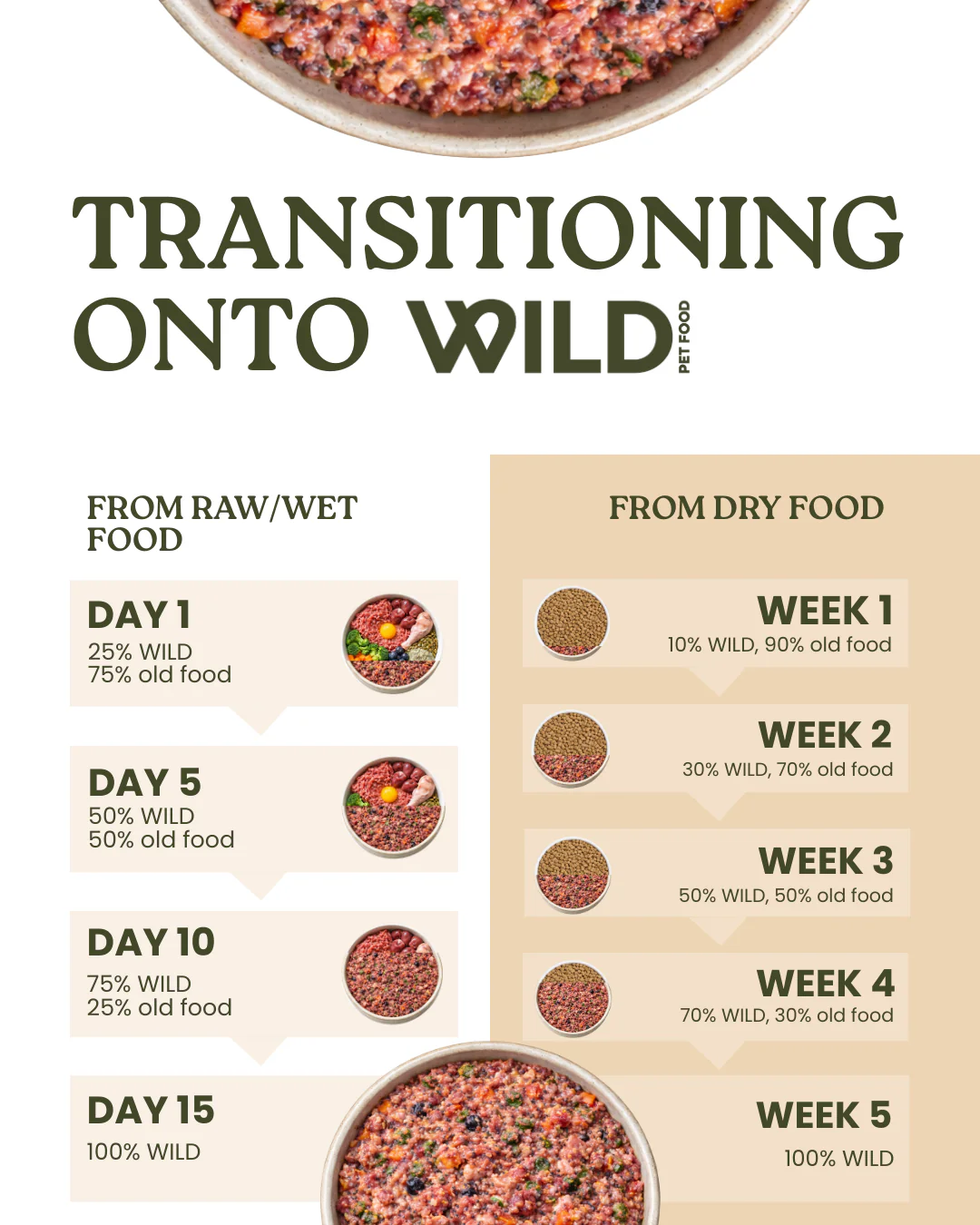 TRANSITIONING ONTO WILD PET FOOD

FROM RAW/WET FOOD

DAY 1
25% WILD
75% old food

DAY 5
50% WILD
50% old food

DAY 10
75% WILD
25% old food

DAY 15
100% WILD

FROM DRY FOOD

WEEK 1
10% WILD, 90% old food

WEEK 2
30% WILD, 70% old food

WEEK 3
50% WILD, 50% old food

WEEK 4
70% WILD, 30% old food

WEEK 5
100% WILD